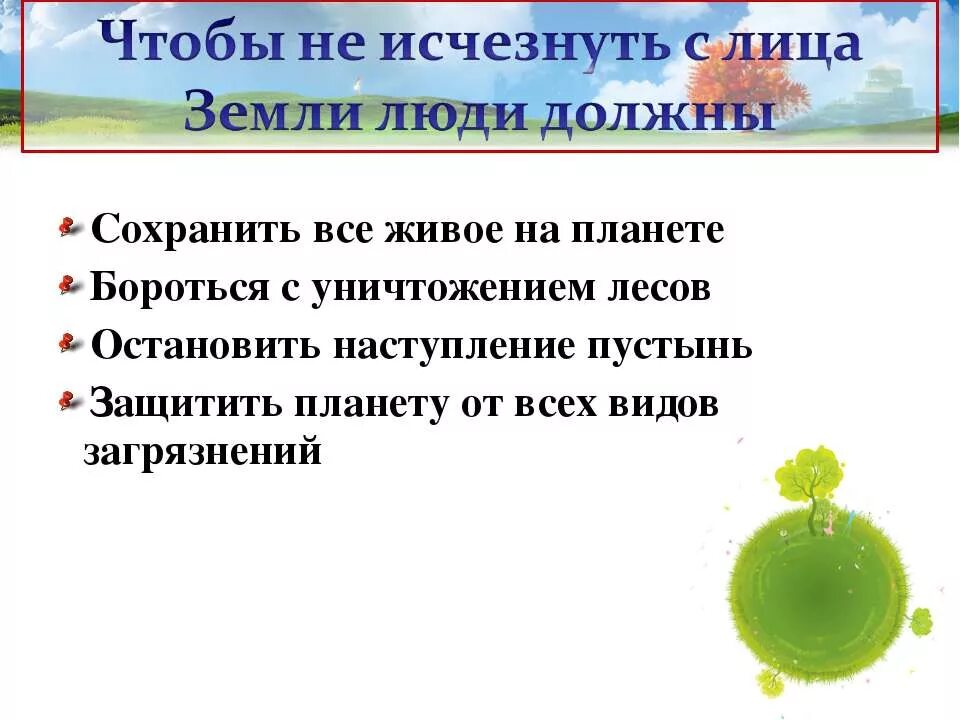 Чтобы не исчезнуть с лица Земли люди должны

Сохранить все живое на планете

Бороться с уничтожением лесов

Остановить наступление пустынь

Защитить планету от всех видов загрязнений